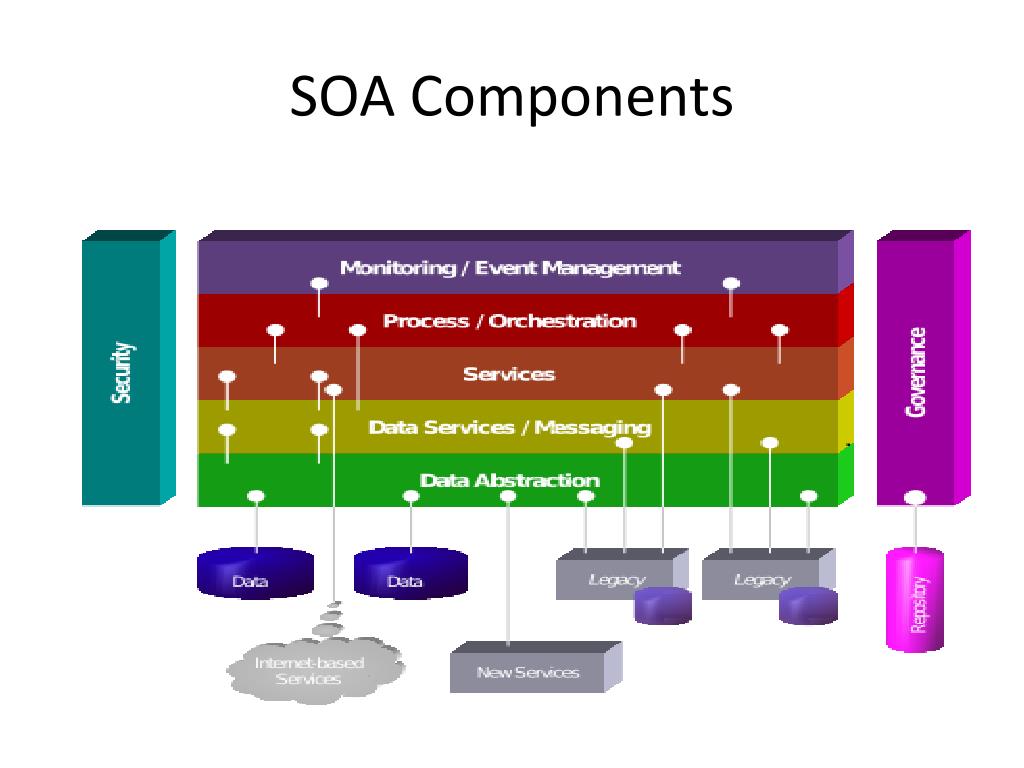 SOA Components

Security

Monitoring / Event Management

Process / Orchestration

Services

Data Services / Messaging

Data Abstraction

Governance

Data

Data

Legacy

Legacy

Repository

Internet-based Services

New Services